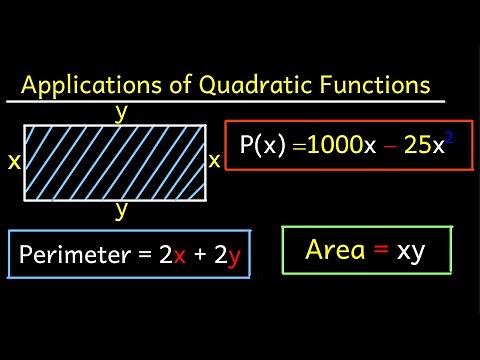 Applications of Quadratic Functions

y

x

x

y

$P(x) = 1000x - 25x^2$

Perimeter = $2x + 2y$

Area = $xy$